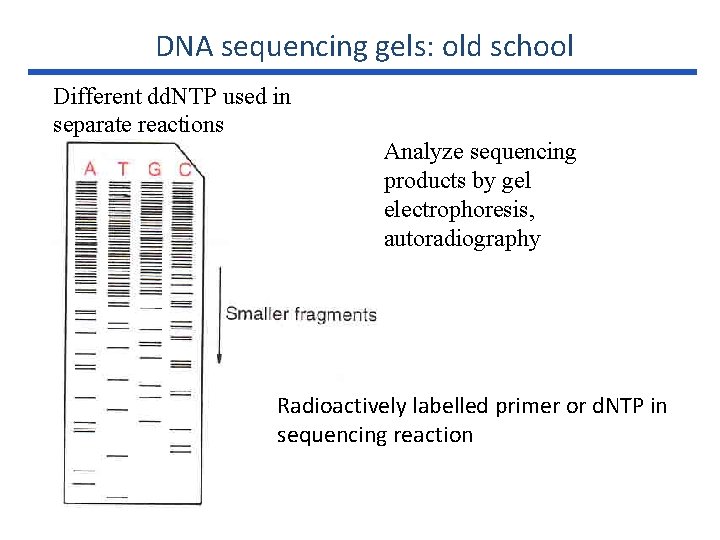 DNA sequencing gels: old school

Different ddNTP used in separate reactions

A T G C

Smaller fragments

Analyze sequencing products by gel electrophoresis, autoradiography

Radioactively labelled primer or dNTP in sequencing reaction